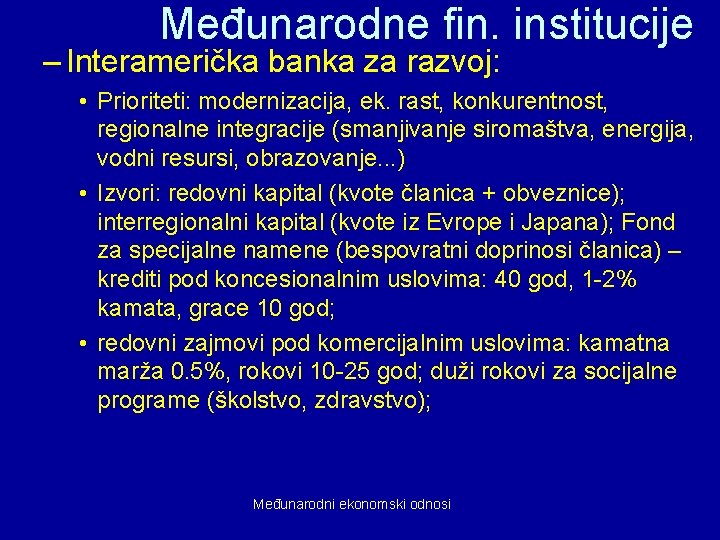 Međunarodne fin. institucije

– Interamerička banka za razvoj:

• Prioriteti: modernizacija, ek. rast, konkurentnost, regionalne integracije (smanjivanje siromaštva, energija, vodni resursi, obrazovanje...)

• Izvori: redovni kapital (kvote članica + obveznice); interregionalni kapital (kvote iz Evrope i Japana); Fond za specijalne namene (bespovratni doprinosi članica) – krediti pod koncesionalnim uslovima: 40 god, 1-2% kamata, grace 10 god;

• redovni zajmovi pod komercijalnim uslovima: kamatna marža 0.5%, rokovi 10-25 god; duži rokovi za socijalne programe (školstvo, zdravstvo);

Međunarodni ekonomski odnosi